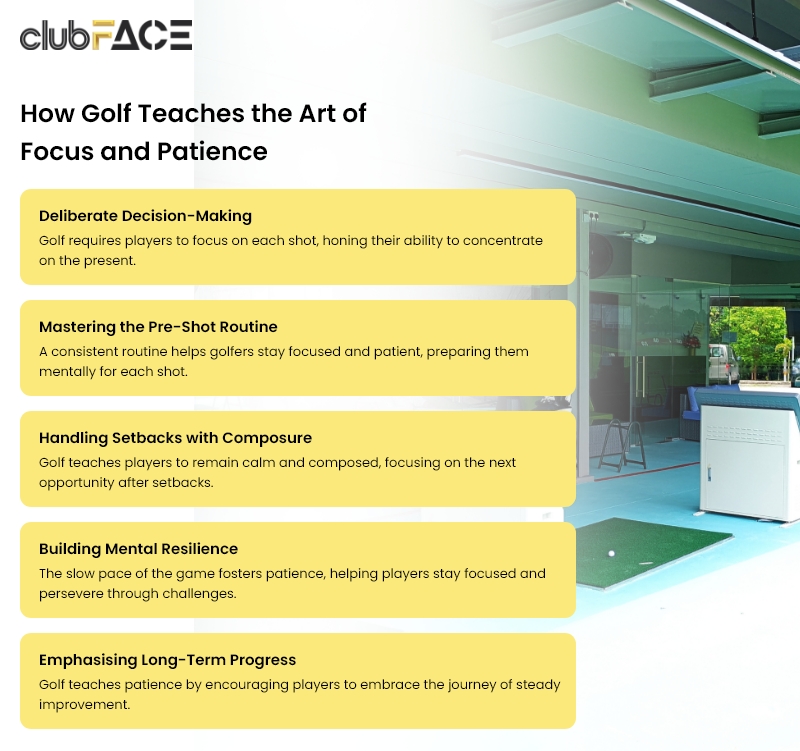 clubFACE

How Golf Teaches the Art of Focus and Patience

Deliberate Decision-Making
Golf requires players to focus on each shot, honing their ability to concentrate on the present.

Mastering the Pre-Shot Routine
A consistent routine helps golfers stay focused and patient, preparing them mentally for each shot.

Handling Setbacks with Composure
Golf teaches players to remain calm and composed, focusing on the next opportunity after setbacks.

Building Mental Resilience
The slow pace of the game fosters patience, helping players stay focused and persevere through challenges.

Emphasising Long-Term Progress
Golf teaches patience by encouraging players to embrace the journey of steady improvement.